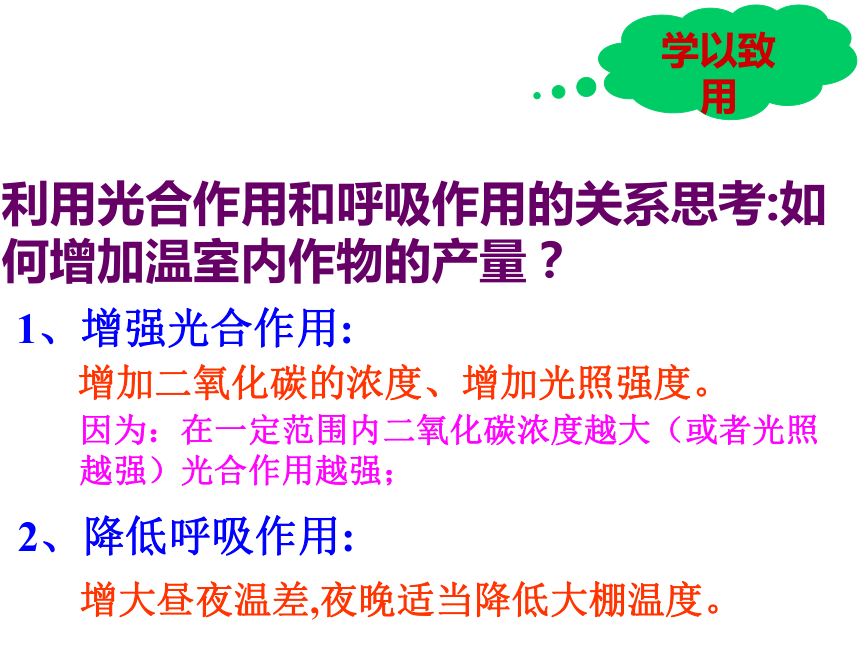 学以致用

利用光合作用和呼吸作用的关系思考:如何增加温室内作物的产量？

1、增强光合作用:

增加二氧化碳的浓度、增加光照强度。

因为：在一定范围内二氧化碳浓度越大（或者光照越强）光合作用越强；

2、降低呼吸作用:

增大昼夜温差,夜晚适当降低大棚温度。